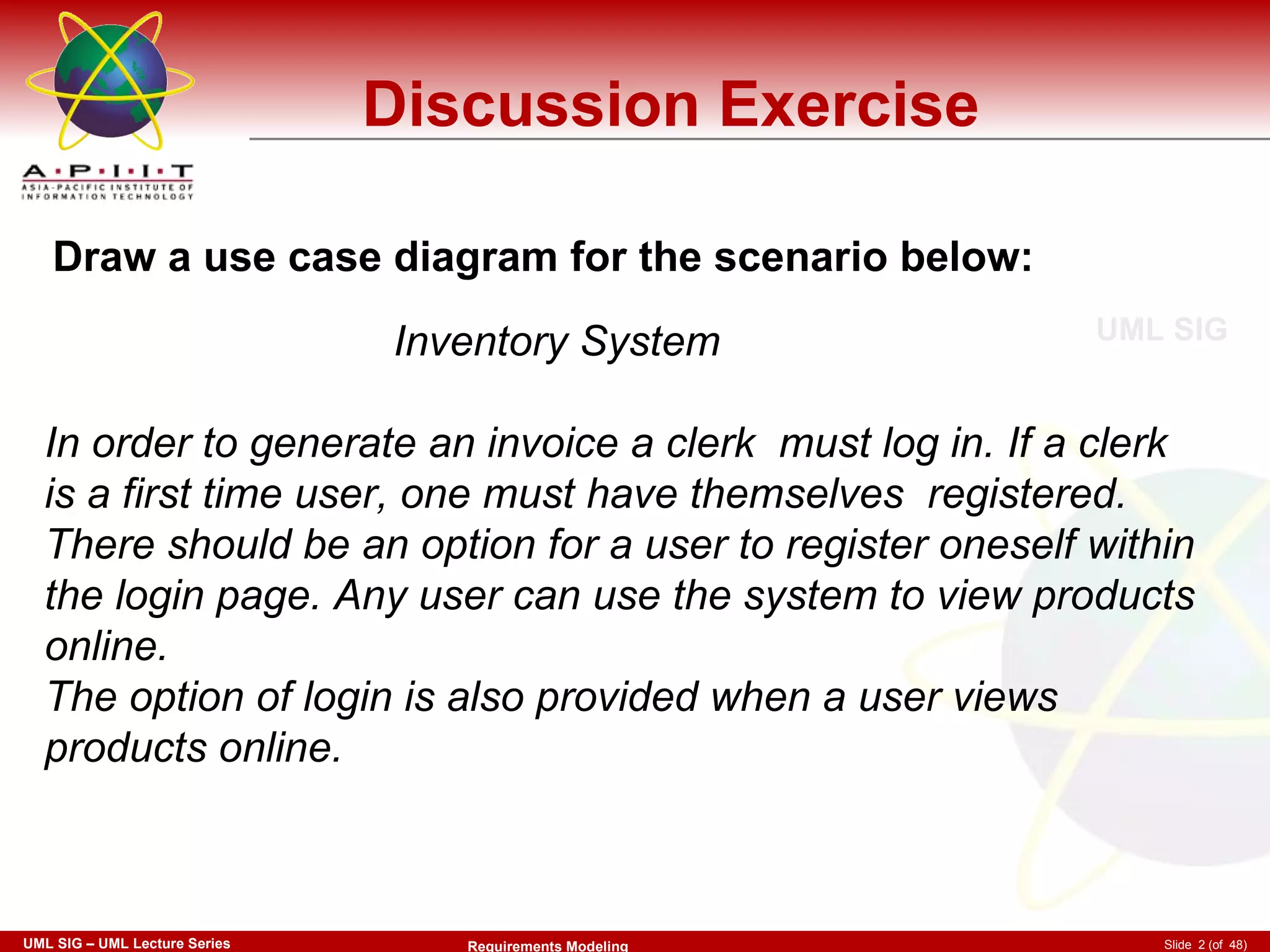 A·P·I·I·T
ASIA-PACIFIC INSTITUTE OF INFORMATION TECHNOLOGY

Discussion Exercise

Draw a use case diagram for the scenario below:

UML SIG

Inventory System

In order to generate an invoice a clerk must log in. If a clerk is a first time user, one must have themselves registered. There should be an option for a user to register oneself within the login page. Any user can use the system to view products online.
The option of login is also provided when a user views products online.

UML SIG – UML Lecture Series
Requirements Modeling
Slide 2 (of 48)